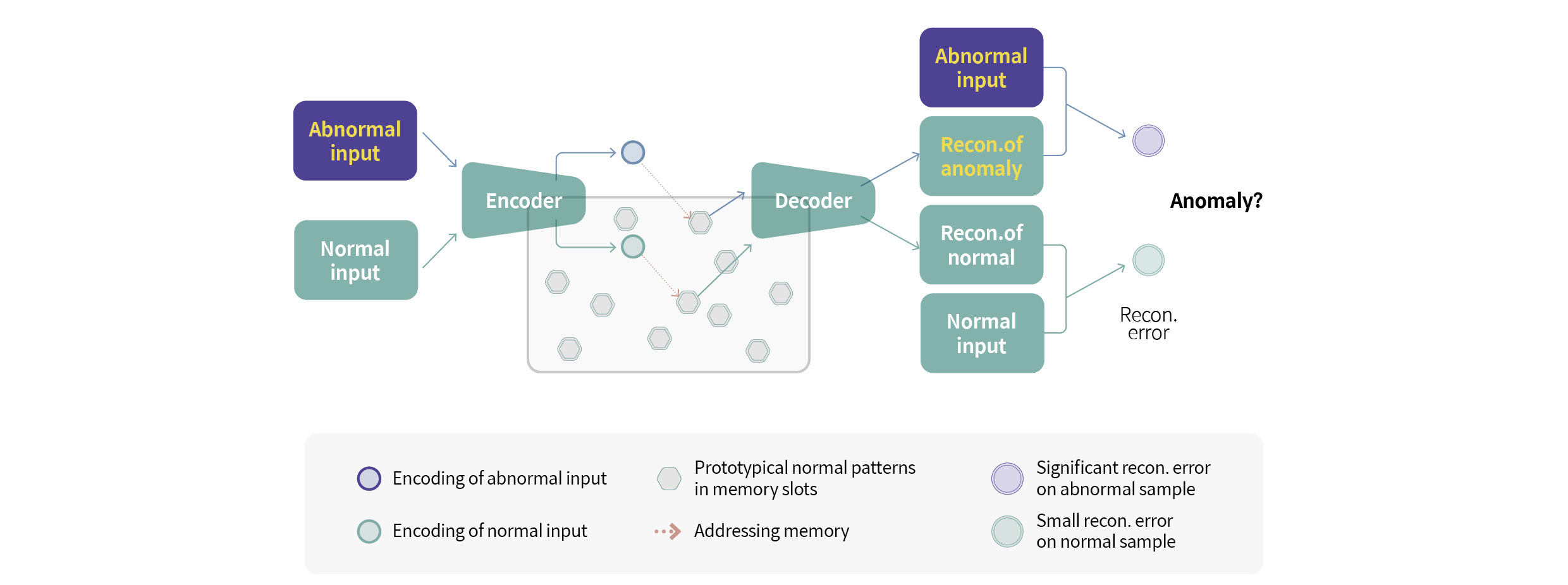 Abnormal input

Normal input

Encoder

Decoder

Abnormal input

Recon.of anomaly

Recon.of normal

Normal input

Anomaly?

Recon. error

Encoding of abnormal input

Encoding of normal input

Prototypical normal patterns in memory slots

Addressing memory

Significant recon. error on abnormal sample

Small recon. error on normal sample